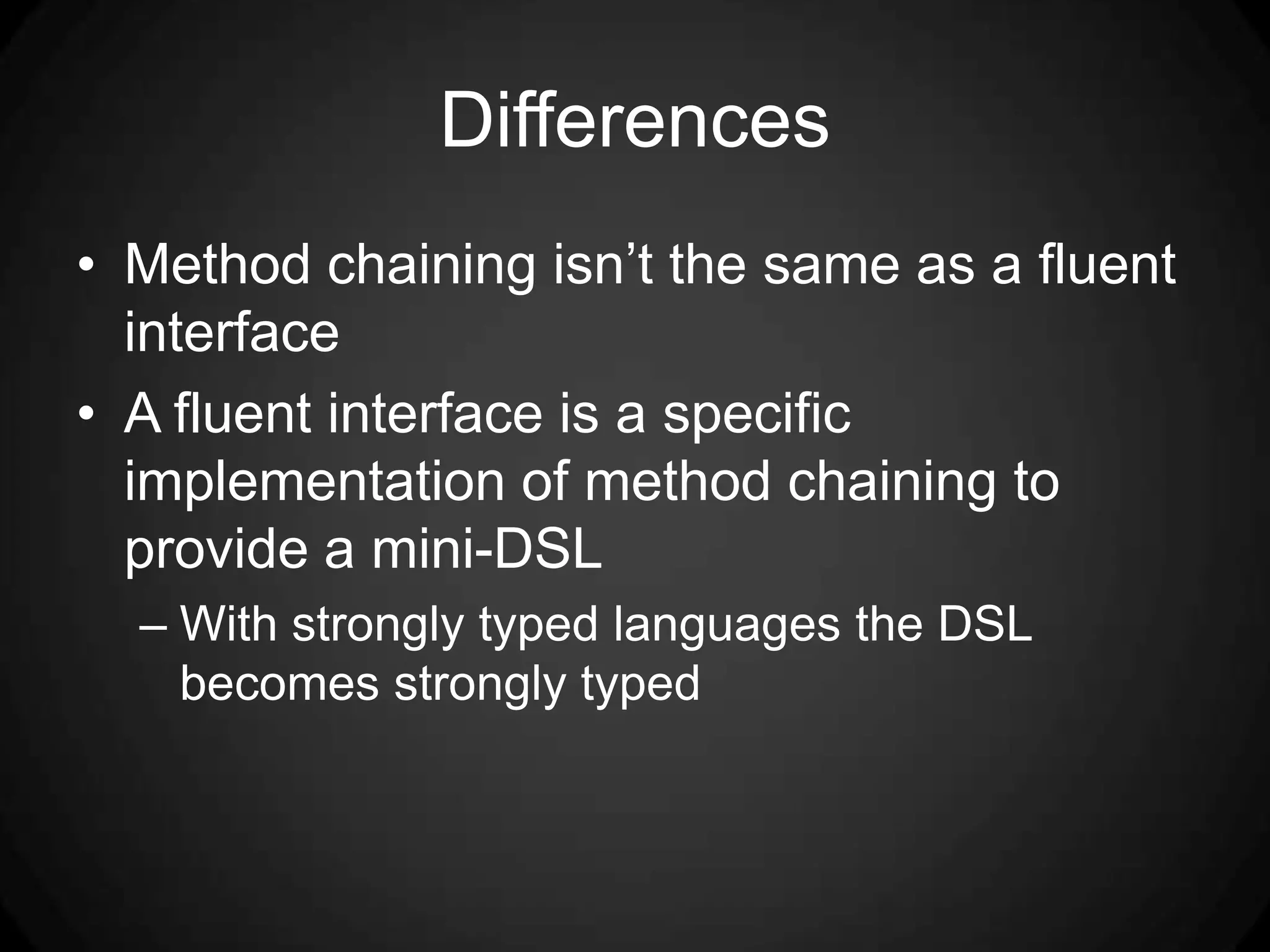 Differences

• Method chaining isn’t the same as a fluent interface

• A fluent interface is a specific implementation of method chaining to provide a mini-DSL

– With strongly typed languages the DSL becomes strongly typed